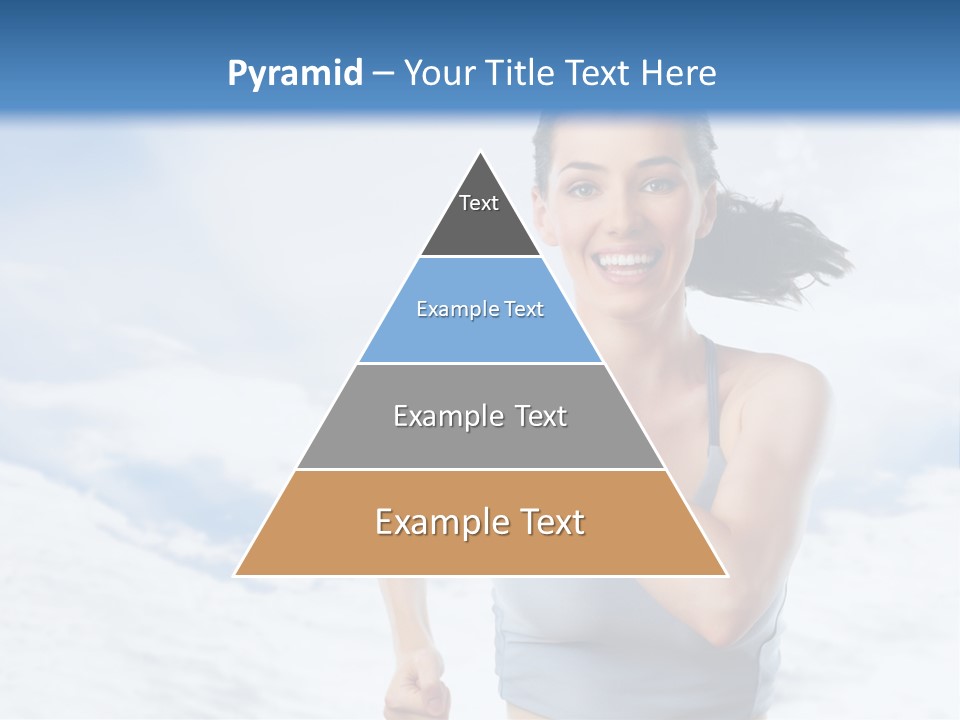 Pyramid – Your Title Text Here

Text

Example Text

Example Text

Example Text